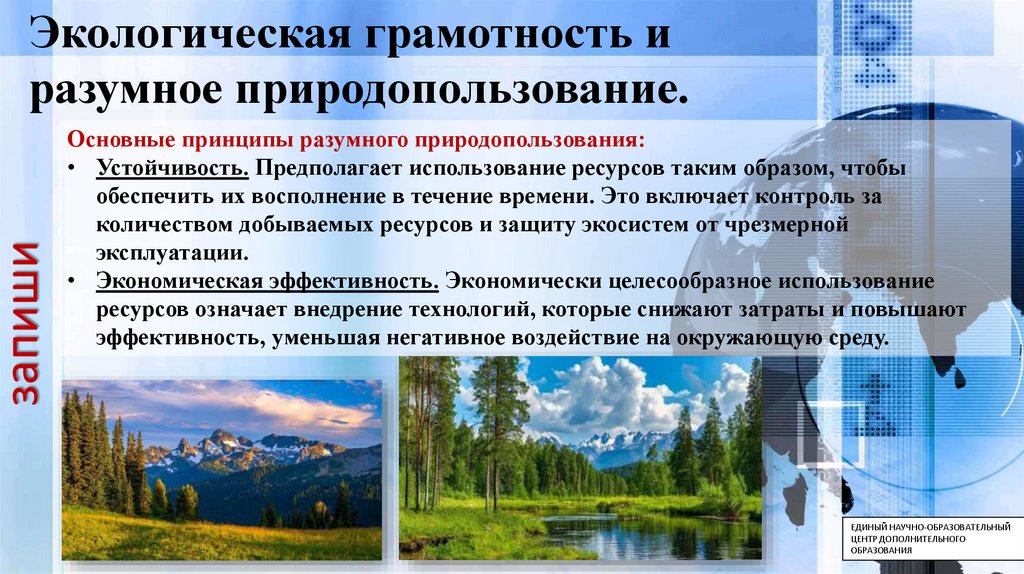 Экологическая грамотность и разумное природопользование.

запиши

Основные принципы разумного природопользования:

• Устойчивость. Предполагает использование ресурсов таким образом, чтобы обеспечить их восполнение в течение времени. Это включает контроль за количеством добываемых ресурсов и защиту экосистем от чрезмерной эксплуатации.
• Экономическая эффективность. Экономически целесообразное использование ресурсов означает внедрение технологий, которые снижают затраты и повышают эффективность, уменьшая негативное воздействие на окружающую среду.

ЕДИНЫЙ НАУЧНО-ОБРАЗОВАТЕЛЬНЫЙ ЦЕНТР ДОПОЛНИТЕЛЬНОГО ОБРАЗОВАНИЯ